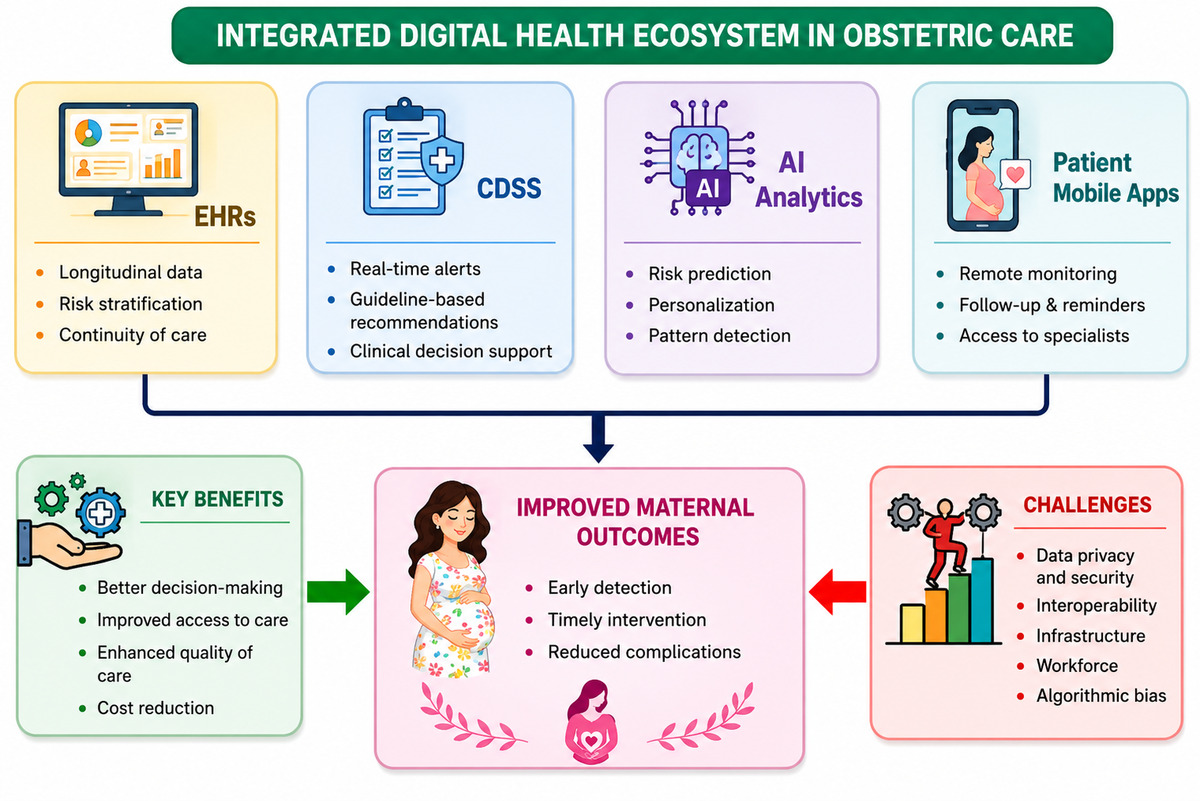 INTEGRATED DIGITAL HEALTH ECOSYSTEM IN OBSTETRIC CARE

EHRs
- Longitudinal data
- Risk stratification
- Continuity of care

CDSS
- Real-time alerts
- Guideline-based recommendations
- Clinical decision support

AI
AI Analytics
- Risk prediction
- Personalization
- Pattern detection

Patient Mobile Apps
- Remote monitoring
- Follow-up & reminders
- Access to specialists

KEY BENEFITS
- Better decision-making
- Improved access to care
- Enhanced quality of care
- Cost reduction

IMPROVED MATERNAL OUTCOMES
- Early detection
- Timely intervention
- Reduced complications

CHALLENGES
- Data privacy and security
- Interoperability
- Infrastructure
- Workforce
- Algorithmic bias